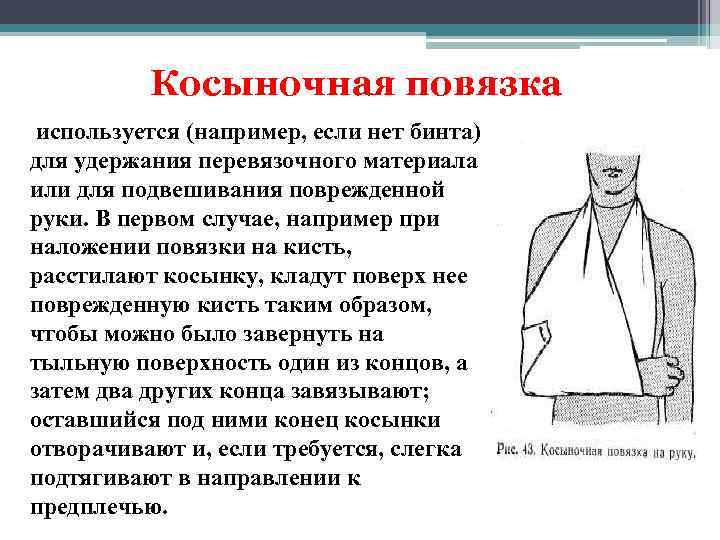 Косыночная повязка

используется (например, если нет бинта) для удержания перевязочного материала или для подвешивания поврежденной руки. В первом случае, например при наложении повязки на кисть, расстилают косынку, кладут поверх нее поврежденную кисть таким образом, чтобы можно было завернуть на тыльную поверхность один из концов, а затем два других конца завязывают; оставшийся под ними конец косынки отворачивают и, если требуется, слегка подтягивают в направлении к предплечью.

Рис. 43. Косыночная повязка на руку.